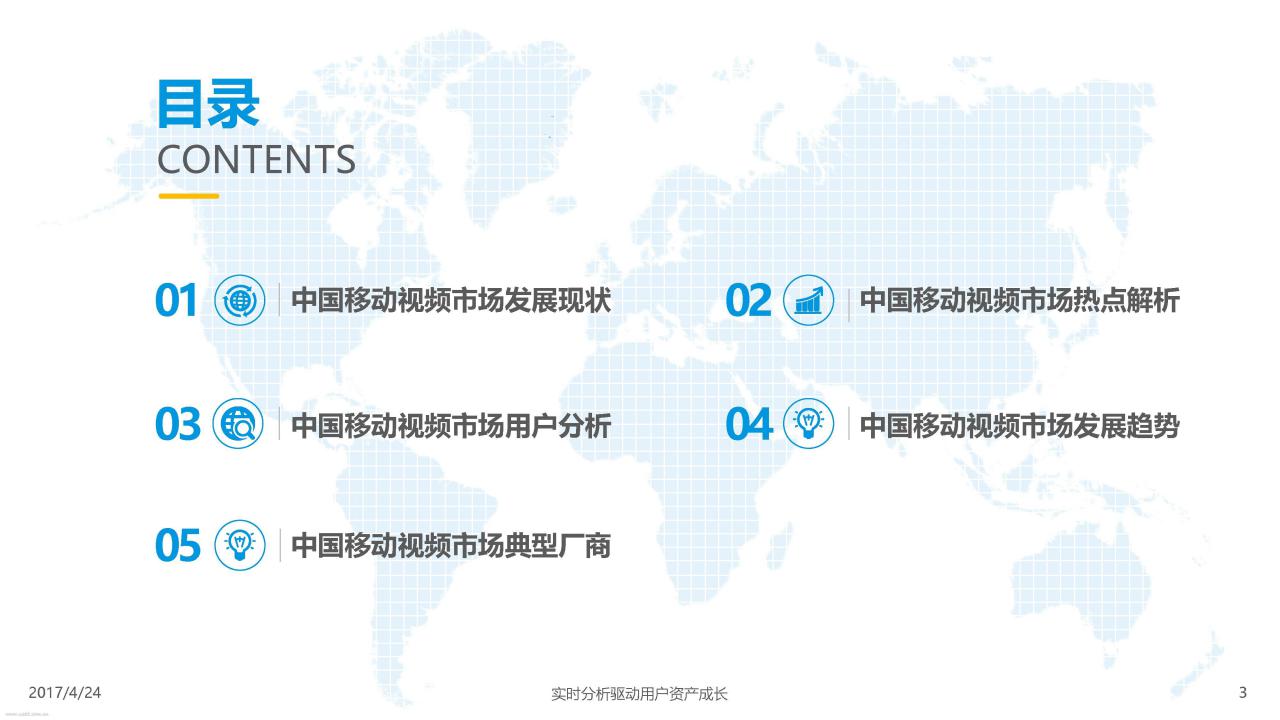 目录
CONTENTS

01 中国移动视频市场发展现状

02 中国移动视频市场热点解析

03 中国移动视频市场用户分析

04 中国移动视频市场发展趋势

05 中国移动视频市场典型厂商

2017/4/24

实时分析驱动用户资产成长

3